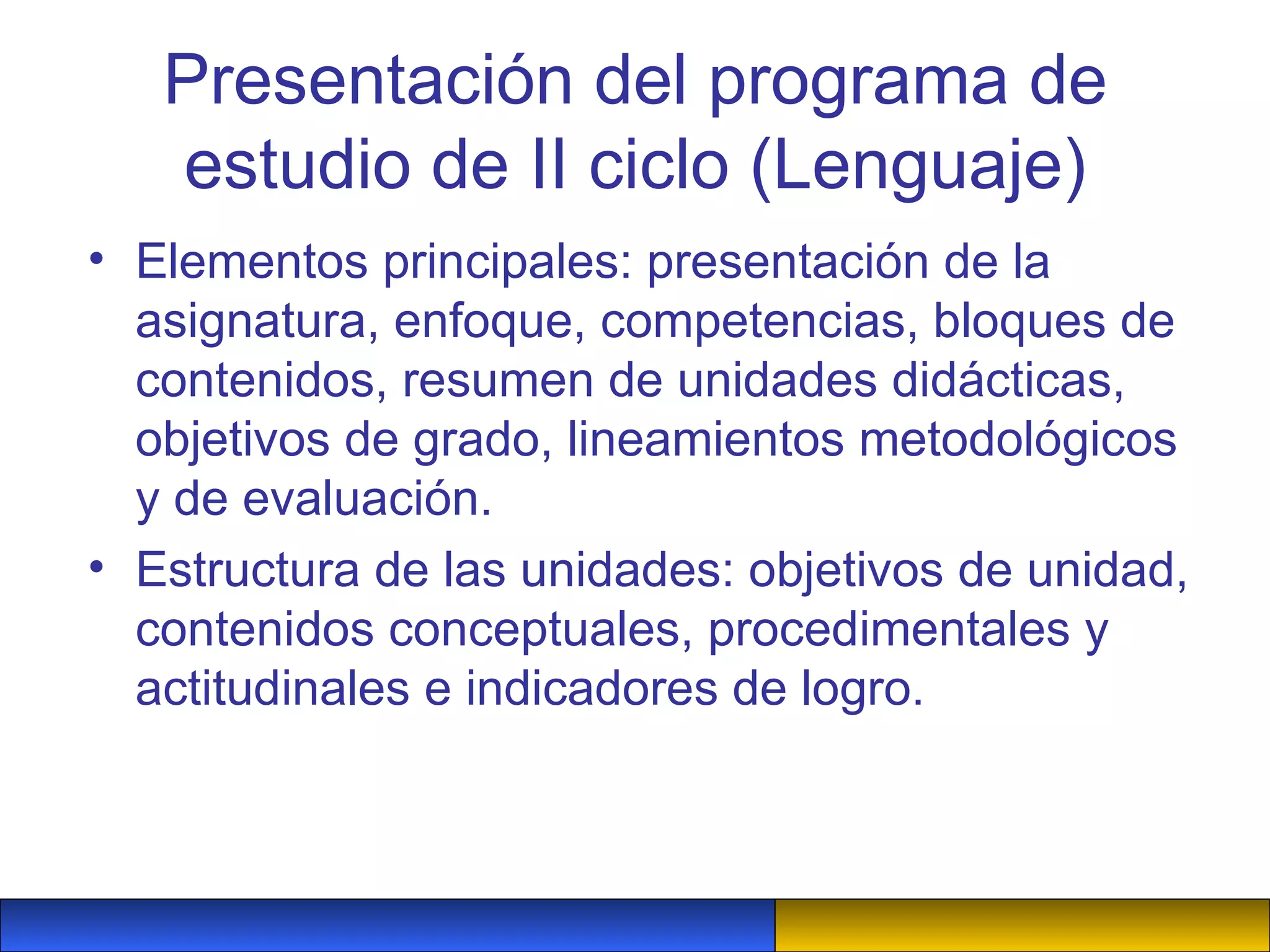 Presentación del programa de estudio de II ciclo (Lenguaje)

• Elementos principales: presentación de la asignatura, enfoque, competencias, bloques de contenidos, resumen de unidades didácticas, objetivos de grado, lineamientos metodológicos y de evaluación.

• Estructura de las unidades: objetivos de unidad, contenidos conceptuales, procedimentales y actitudinales e indicadores de logro.